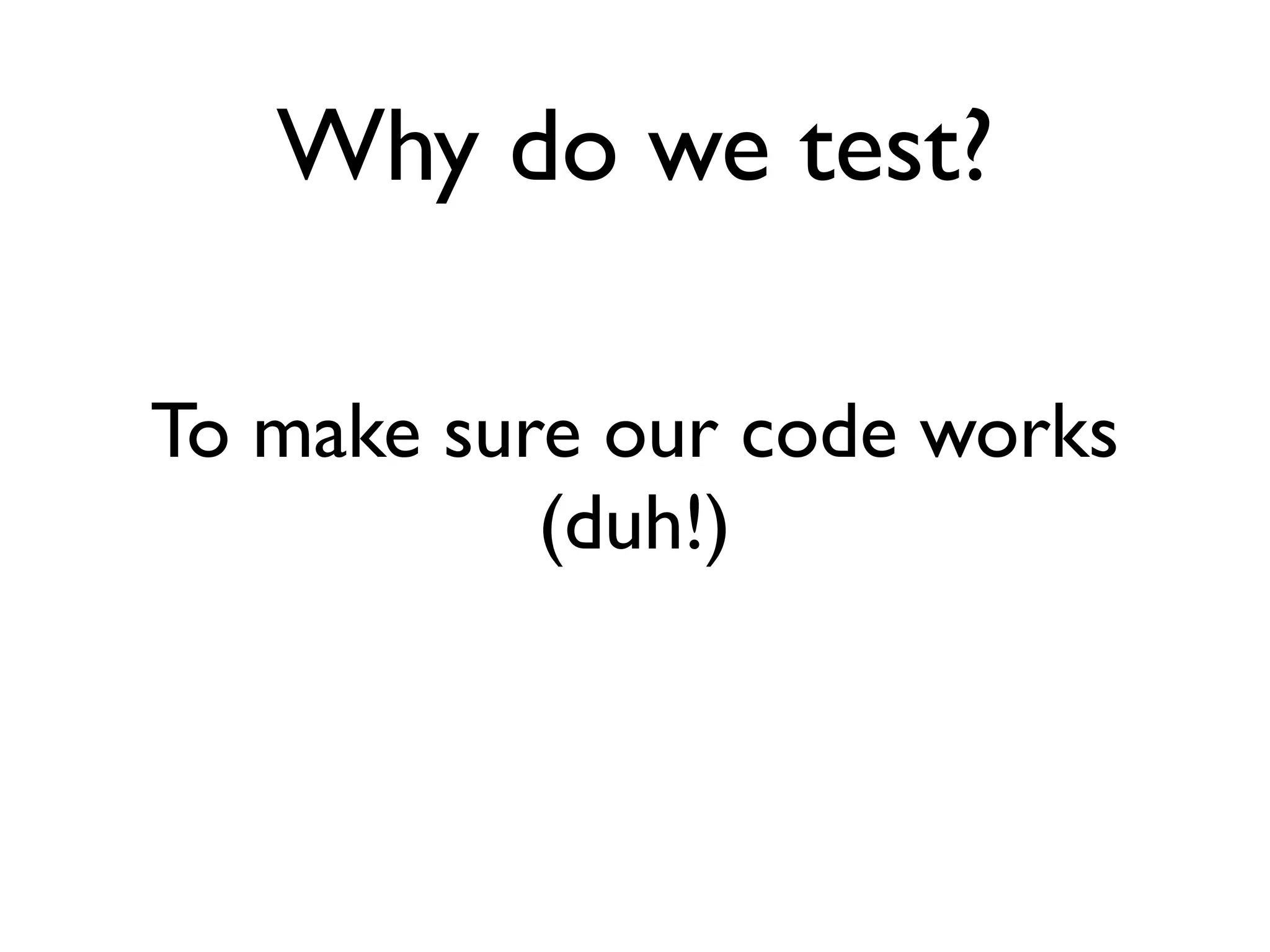 Why do we test?

To make sure our code works (duh!)